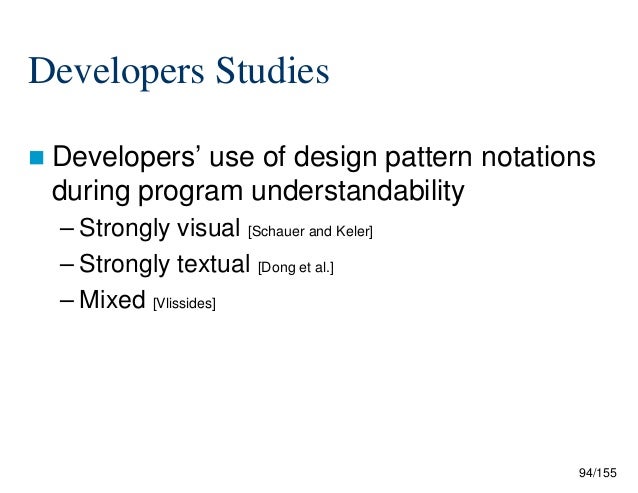 Developers Studies

Developers' use of design pattern notations during program understandability

– Strongly visual [Schauer and Keler]

– Strongly textual [Dong et al.]

– Mixed [Vlissides]

94/155